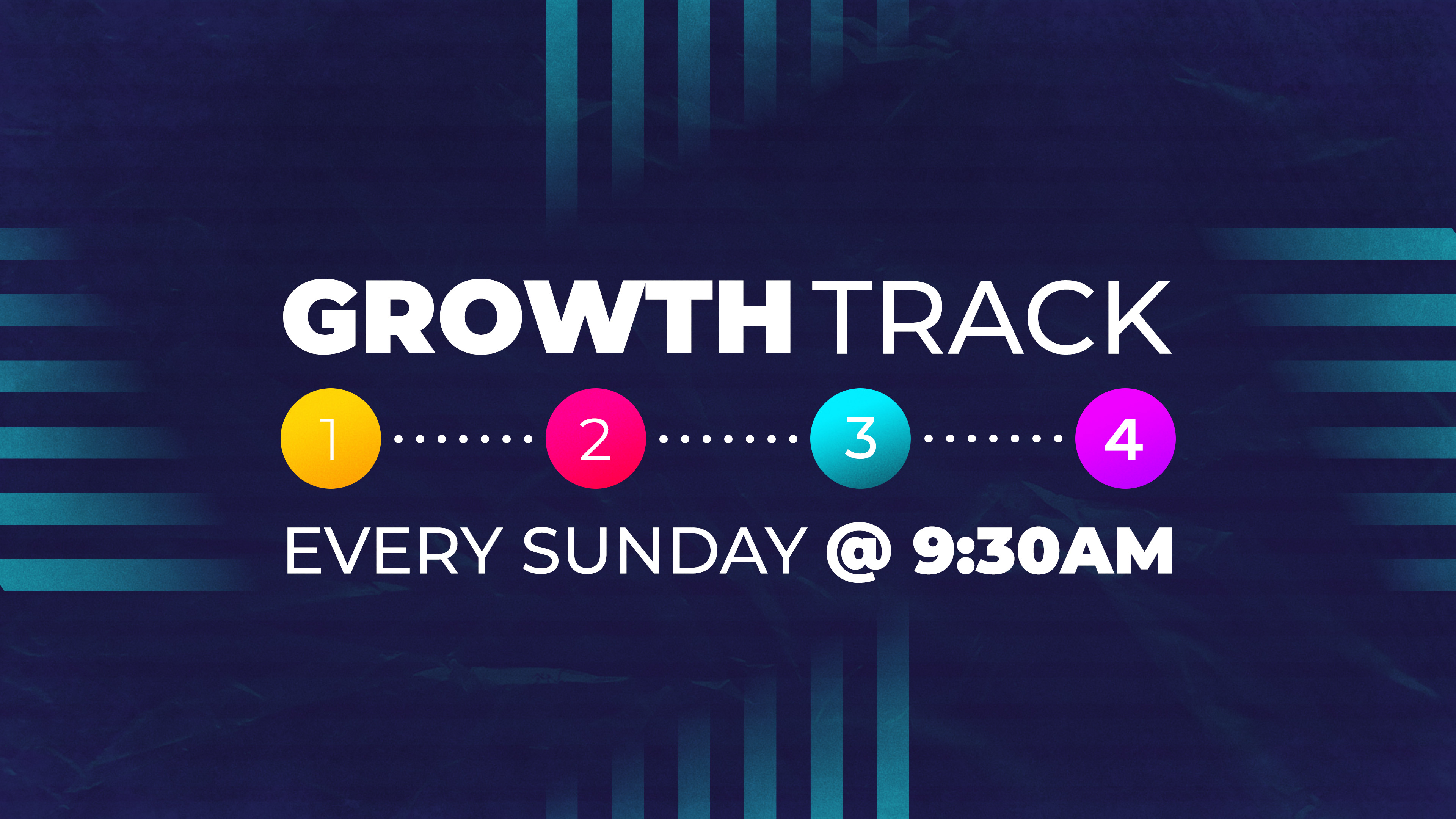 GROWTH TRACK

1 2 3 4

EVERY SUNDAY @ 9:30AM